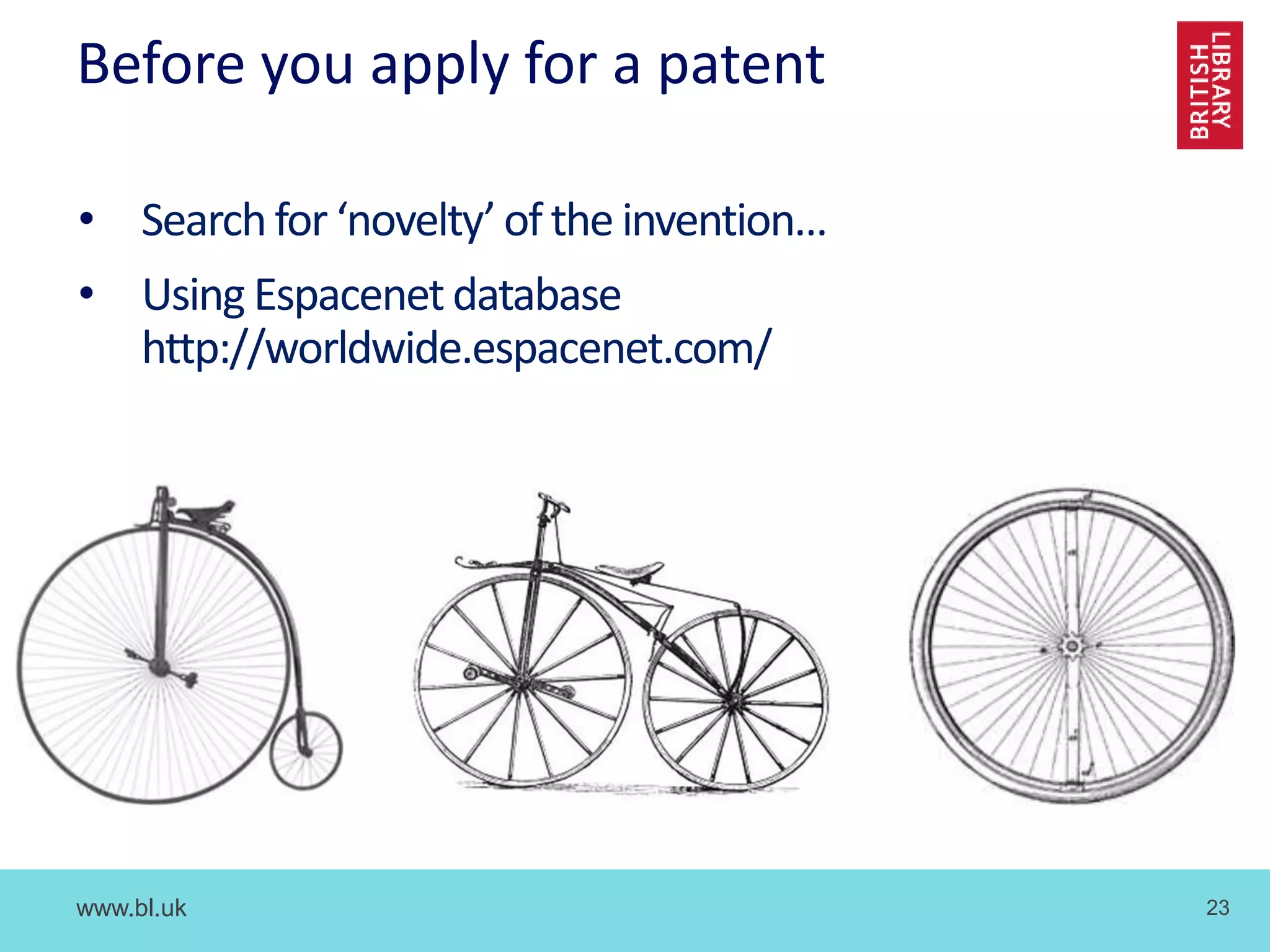 Before you apply for a patent

BRITISH LIBRARY

• Search for ‘novelty’ of the invention…
• Using Espacenet database http://worldwide.espacenet.com/

www.bl.uk

23